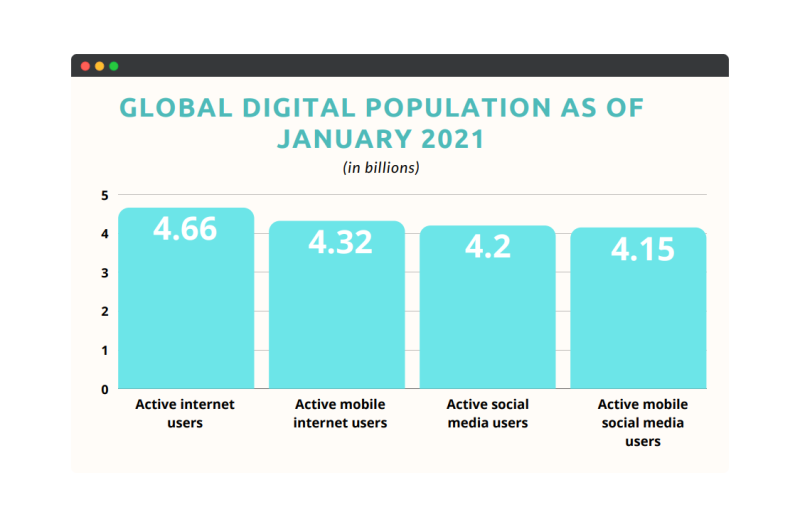 GLOBAL DIGITAL POPULATION AS OF JANUARY 2021

(in billions)

5
4
3
2
1
0

4.66
4.32
4.2
4.15

Active internet users
Active mobile internet users
Active social media users
Active mobile social media users